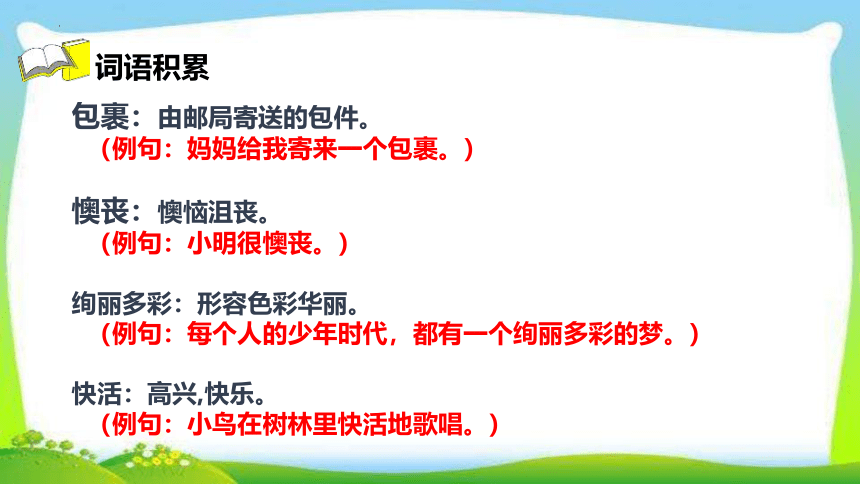 词语积累

包裹：由邮局寄送的包件。
（例句：妈妈给我寄来一个包裹。）

懊丧：懊恼沮丧。
（例句：小明很懊丧。）

绚丽多彩：形容色彩华丽。
（例句：每个人的少年时代，都有一个绚丽多彩的梦。）

快活：高兴,快乐。
（例句：小鸟在树林里快活地歌唱。）